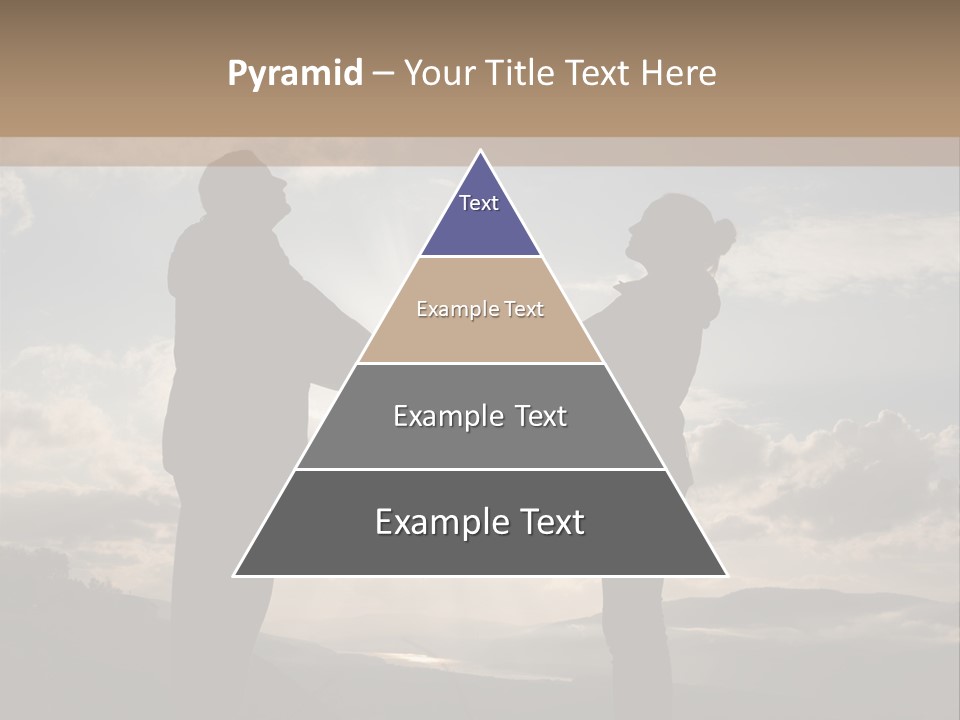 Pyramid – Your Title Text Here

Text

Example Text

Example Text

Example Text